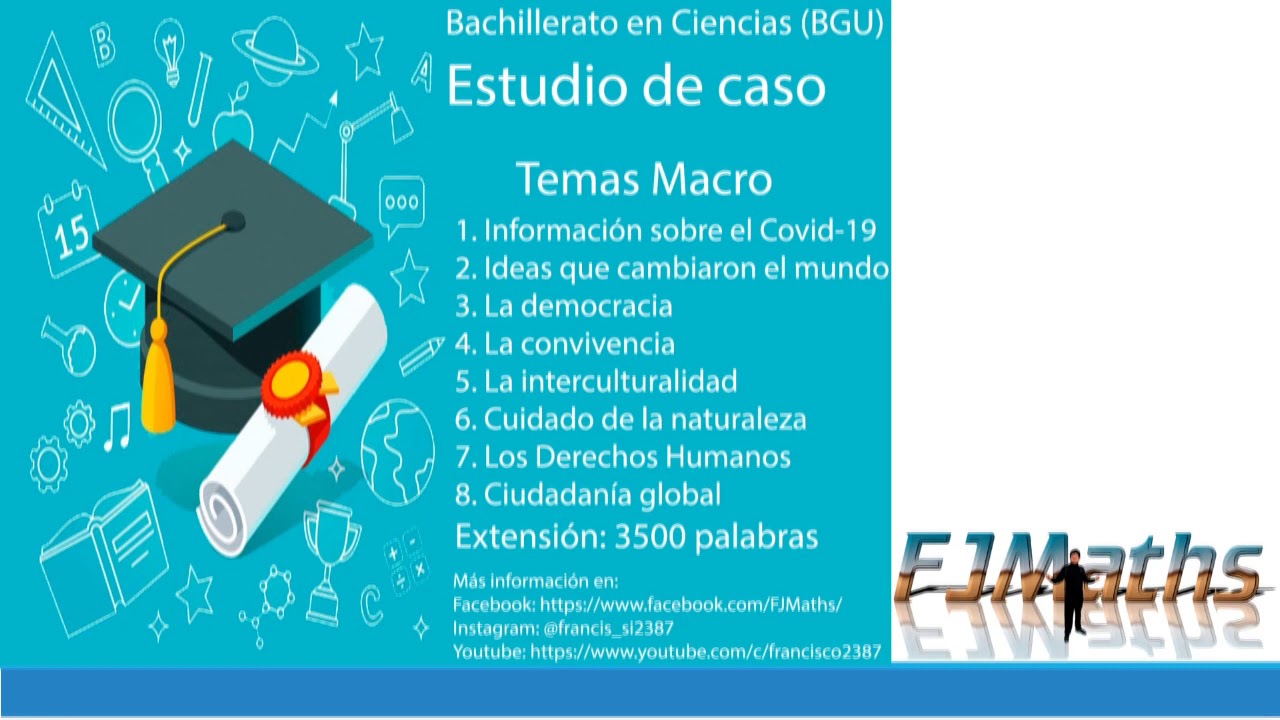 Bachillerato en Ciencias (BGU)

Estudio de caso

Temas Macro

1. Información sobre el Covid-19
2. Ideas que cambiaron el mundo
3. La democracia
4. La convivencia
5. La interculturalidad
6. Cuidado de la naturaleza
7. Los Derechos Humanos
8. Ciudadanía global

Extensión: 3500 palabras

Más información en:
Facebook: https://www.facebook.com/FJMaths/
Instagram: @francis_si2387
Youtube: https://www.youtube.com/c/francisco2387

15

FJMaths